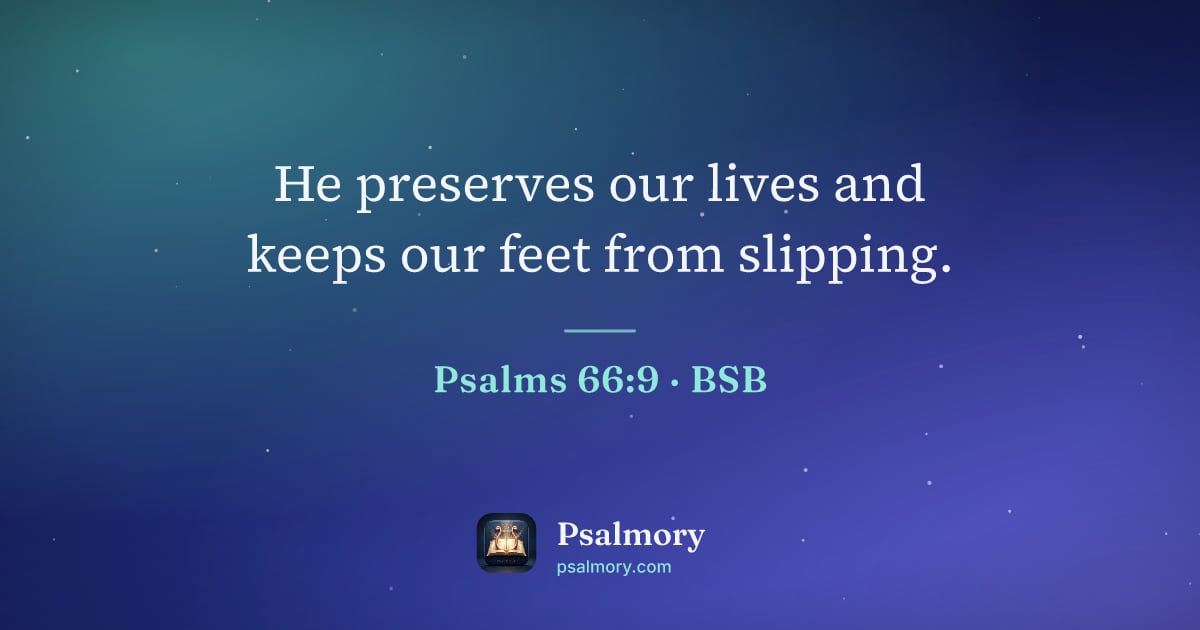 He preserves our lives and keeps our feet from slipping.

Psalms 66:9 · BSB

Psalmory
psalmory.com